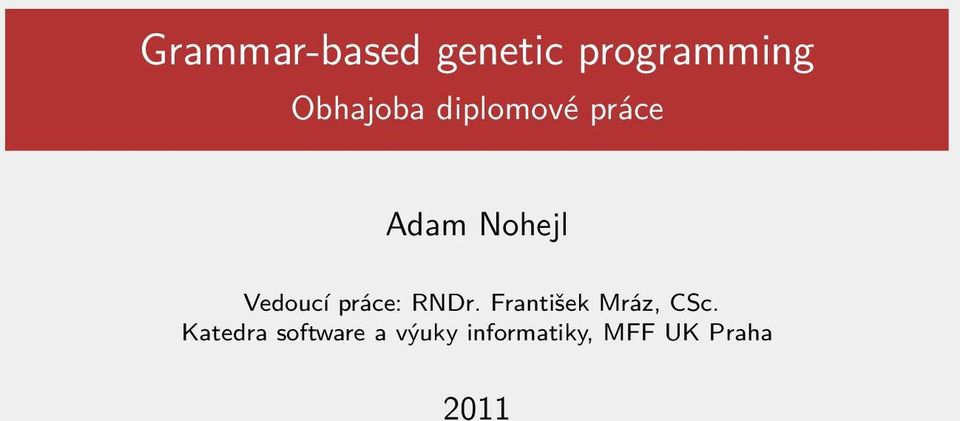 Grammar-based genetic programming
Obhajoba diplomové práce

Adam Nohejl

Vedoucí práce: RNDr. František Mráz, CSc.
Katedra software a výuky informatiky, MFF UK Praha

2011